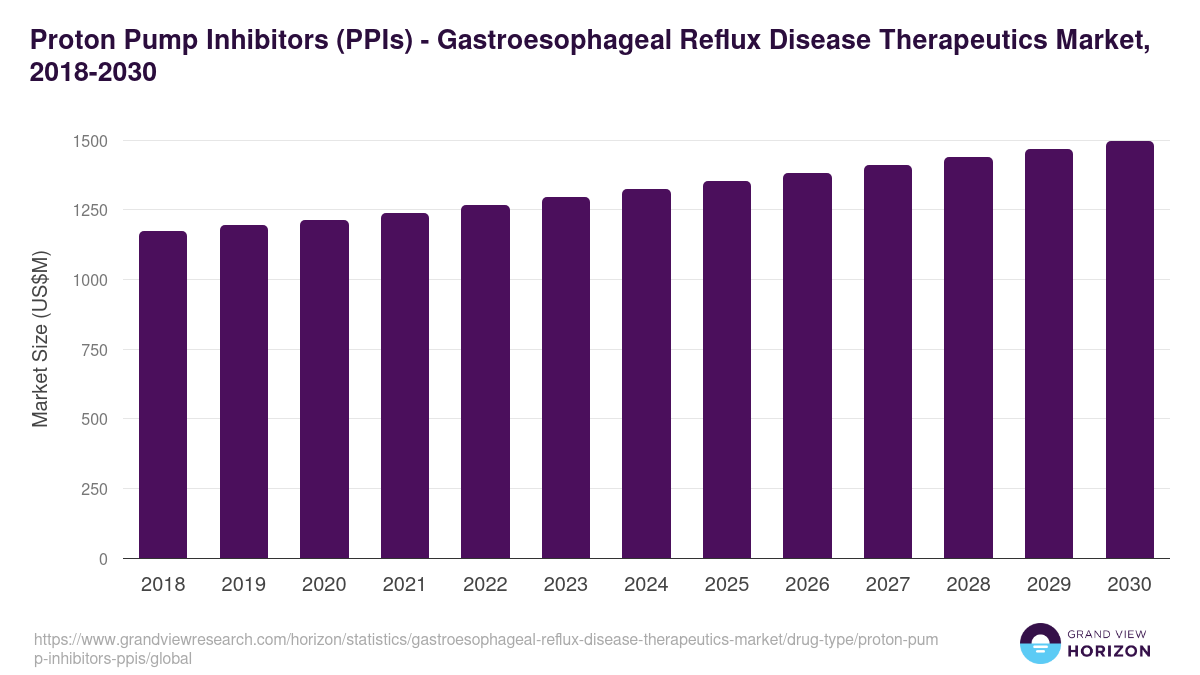 Proton Pump Inhibitors (PPIs) - Gastroesophageal Reflux Disease Therapeutics Market, 2018-2030

Market Size (US$M)

1500
1250
1000
750
500
250
0

2018 2019 2020 2021 2022 2023 2024 2025 2026 2027 2028 2029 2030

https://www.grandviewresearch.com/horizon/statistics/gastroesophageal-reflux-disease-therapeutics-market/drug-type/proton-pump-inhibitors-ppis/global

GRAND VIEW HORIZON